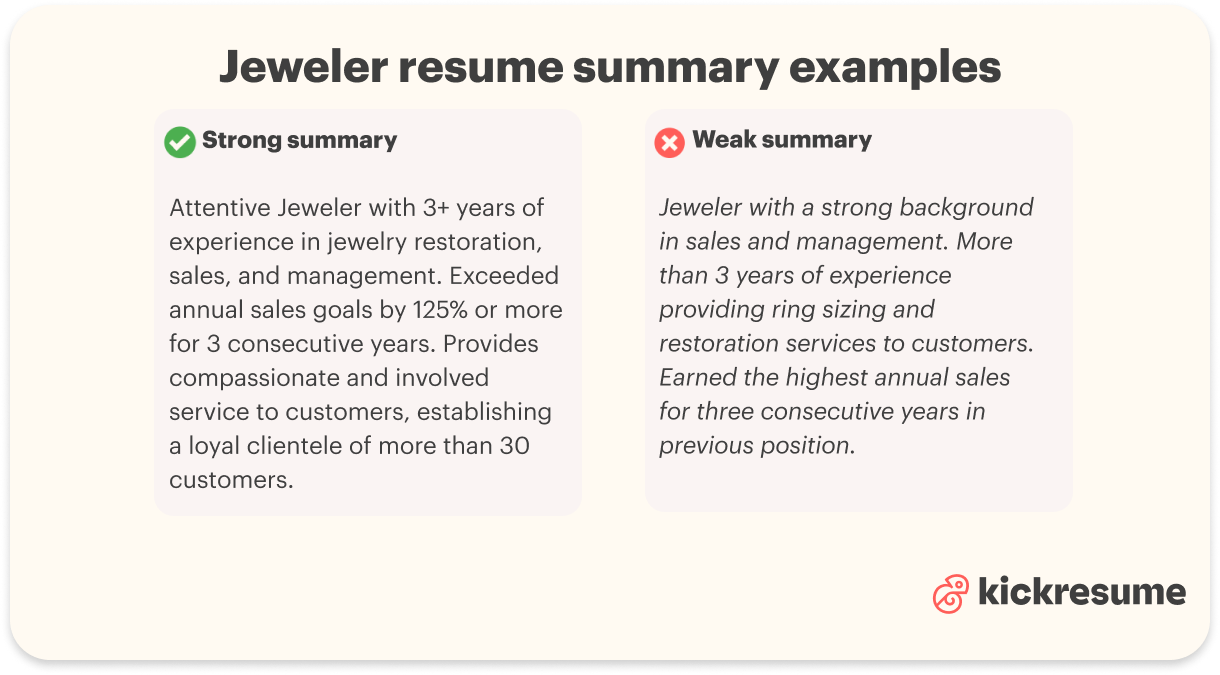 Jeweler resume summary examples

Strong summary

Attentive Jeweler with 3+ years of experience in jewelry restoration, sales, and management. Exceeded annual sales goals by 125% or more for 3 consecutive years. Provides compassionate and involved service to customers, establishing a loyal clientele of more than 30 customers.

Weak summary

Jeweler with a strong background in sales and management. More than 3 years of experience providing ring sizing and restoration services to customers. Earned the highest annual sales for three consecutive years in previous position.

kickresume